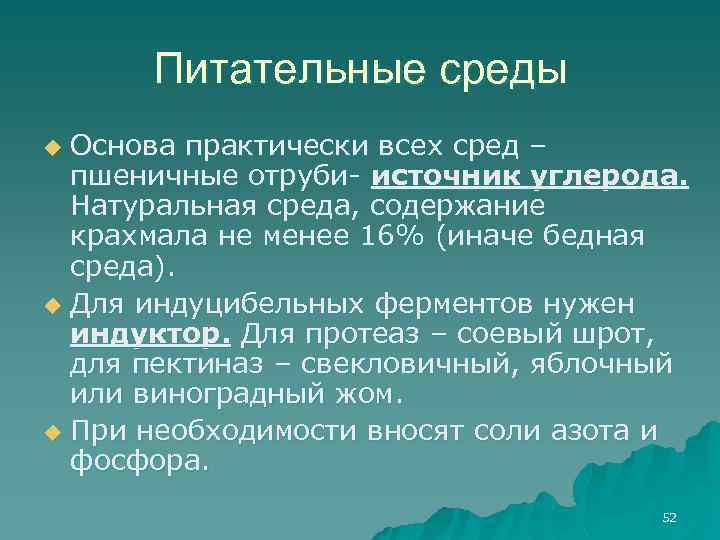 Питательные среды

Основа практически всех сред – пшеничные отруби- источник углерода. Натуральная среда, содержание крахмала не менее 16% (иначе бедная среда).

Для индуцибельных ферментов нужен индуктор. Для протеаз – соевый шрот, для пектиназ – свекловичный, яблочный или виноградный жом.

При необходимости вносят соли азота и фосфора.

52